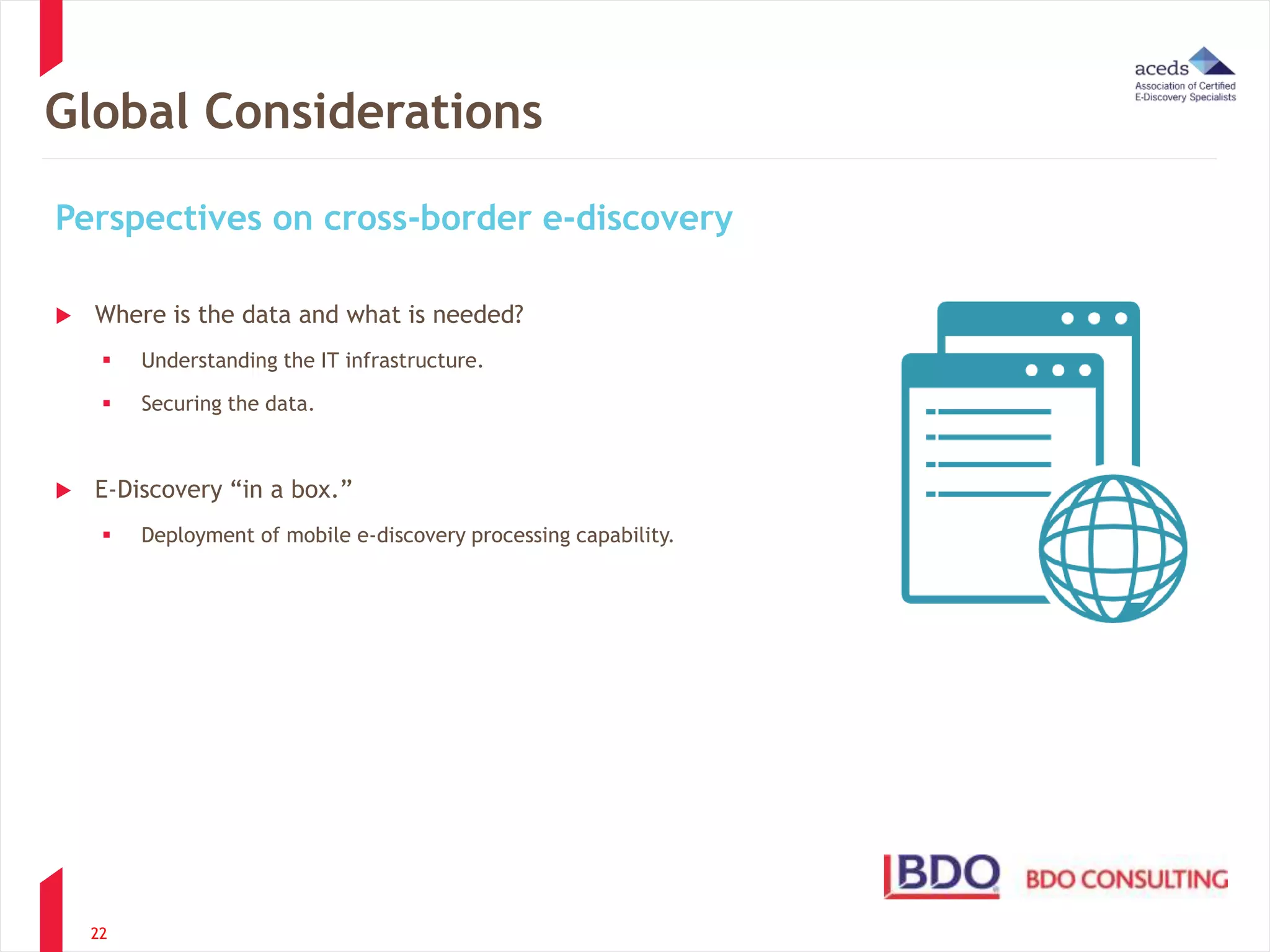 aceds
Association of Certified E-Discovery Specialists

Global Considerations

Perspectives on cross-border e-discovery

▶ Where is the data and what is needed?

▪ Understanding the IT infrastructure.

▪ Securing the data.

▶ E-Discovery “in a box.”

▪ Deployment of mobile e-discovery processing capability.

BDO BDO CONSULTING

22